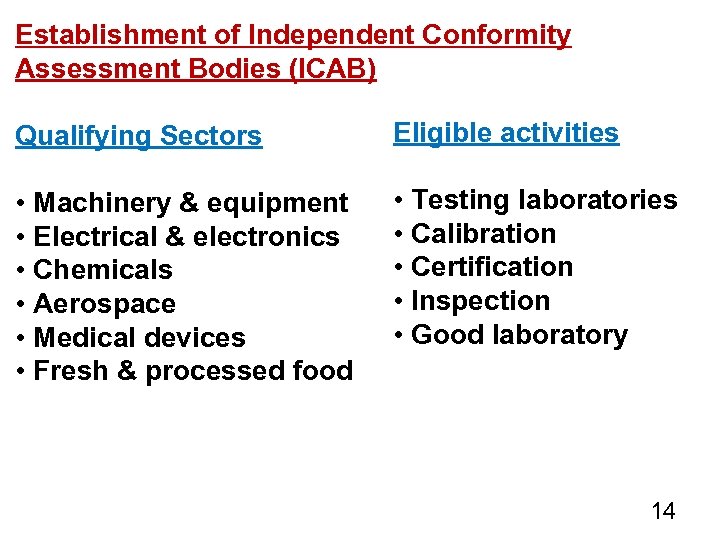 Establishment of Independent Conformity Assessment Bodies (ICAB)

Qualifying Sectors

• Machinery & equipment
• Electrical & electronics
• Chemicals
• Aerospace
• Medical devices
• Fresh & processed food

Eligible activities

• Testing laboratories
• Calibration
• Certification
• Inspection
• Good laboratory

14